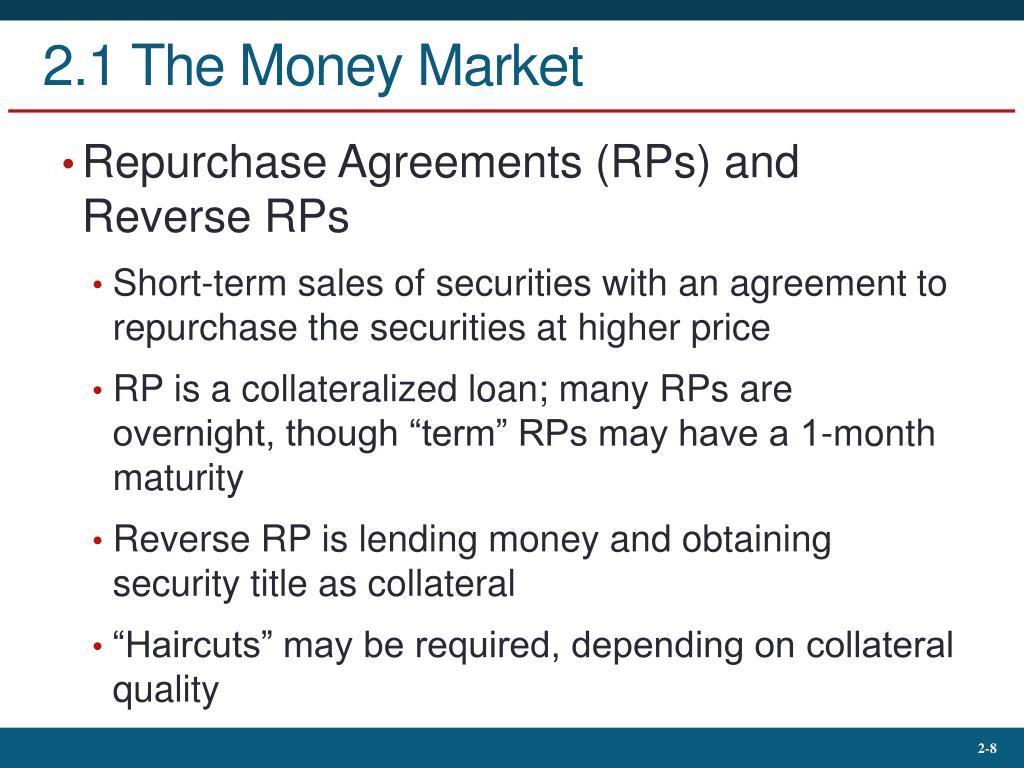 2.1 The Money Market

• Repurchase Agreements (RPs) and Reverse RPs
  • Short-term sales of securities with an agreement to repurchase the securities at higher price
  • RP is a collateralized loan; many RPs are overnight, though “term” RPs may have a 1-month maturity
  • Reverse RP is lending money and obtaining security title as collateral
  • “Haircuts” may be required, depending on collateral quality

2-8